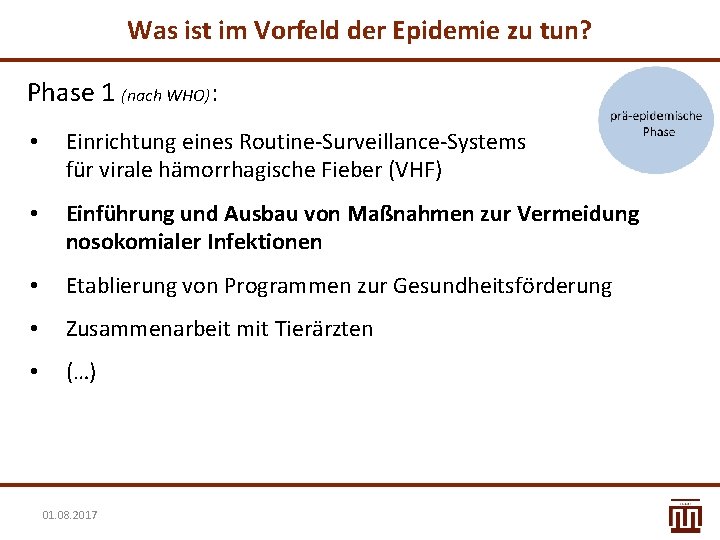 Was ist im Vorfeld der Epidemie zu tun?

Phase 1 (nach WHO):

prä-epidemische Phase

• Einrichtung eines Routine-Surveillance-Systems für virale hämorrhagische Fieber (VHF)

• Einführung und Ausbau von Maßnahmen zur Vermeidung nosokomialer Infektionen

• Etablierung von Programmen zur Gesundheitsförderung

• Zusammenarbeit mit Tierärzten

• (…)

01.08.2017